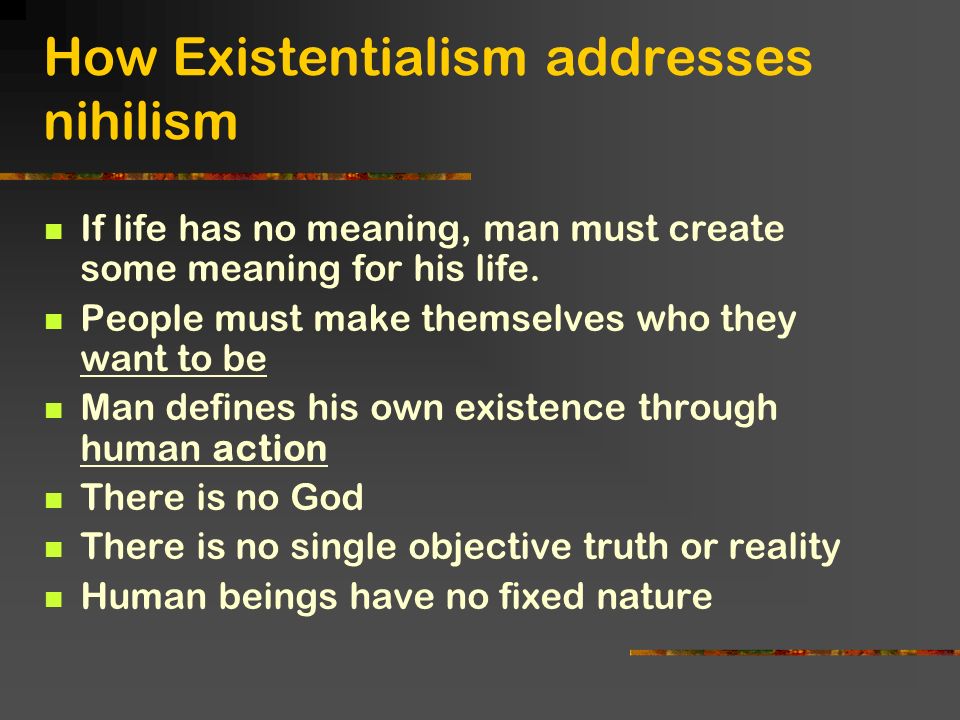 How Existentialism addresses nihilism

- If life has no meaning, man must create some meaning for his life.
- People must make themselves who they want to be
- Man defines his own existence through human action
- There is no God
- There is no single objective truth or reality
- Human beings have no fixed nature